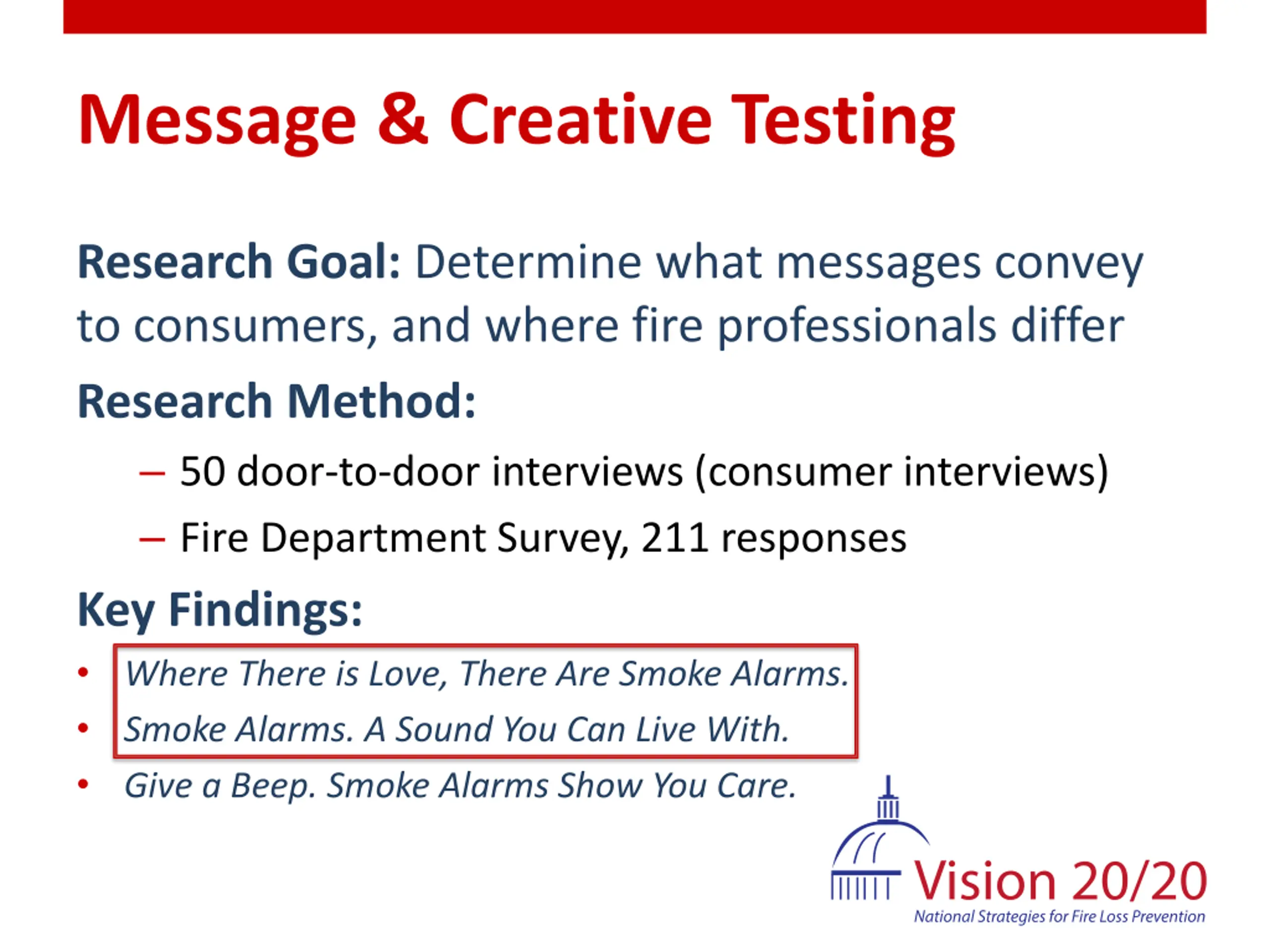 Message & Creative Testing

Research Goal: Determine what messages convey to consumers, and where fire professionals differ

Research Method:

– 50 door-to-door interviews (consumer interviews)
– Fire Department Survey, 211 responses

Key Findings:

• Where There is Love, There Are Smoke Alarms.
• Smoke Alarms. A Sound You Can Live With.
• Give a Beep. Smoke Alarms Show You Care.

Vision 20/20
National Strategies for Fire Loss Prevention